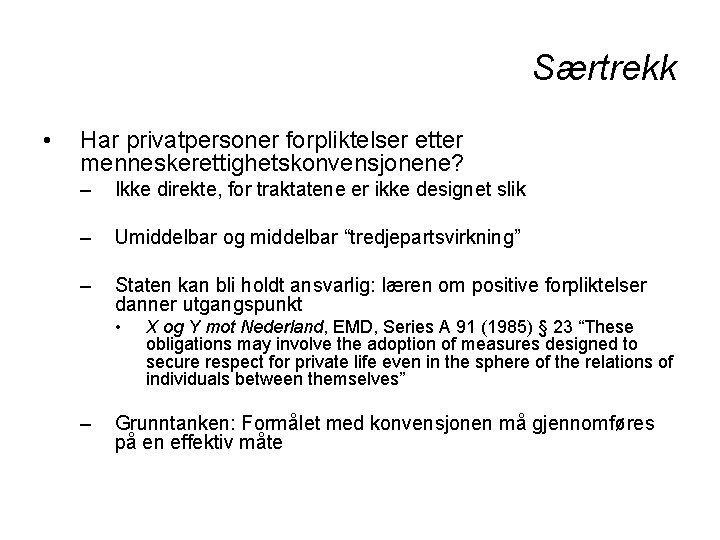 Særtrekk

• Har privatpersoner forpliktelser etter menneskerettighetskonvensjonene?
– Ikke direkte, for traktatene er ikke designet slik

– Umiddelbar og middelbar “tredjepartsvirkning”

– Staten kan bli holdt ansvarlig: læren om positive forpliktelser danner utgangspunkt
• X og Y mot Nederland, EMD, Series A 91 (1985) § 23 “These obligations may involve the adoption of measures designed to secure respect for private life even in the sphere of the relations of individuals between themselves”

– Grunntanken: Formålet med konvensjonen må gjennomføres på en effektiv måte